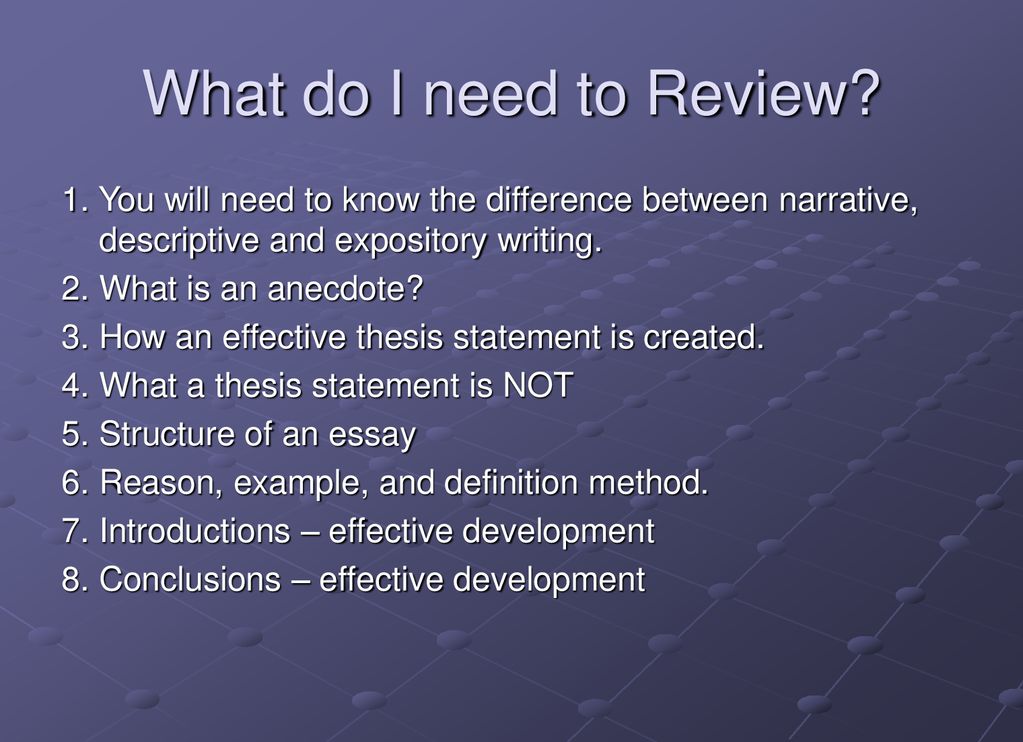 What do I need to Review?

1. You will need to know the difference between narrative, descriptive and expository writing.
2. What is an anecdote?
3. How an effective thesis statement is created.
4. What a thesis statement is NOT
5. Structure of an essay
6. Reason, example, and definition method.
7. Introductions – effective development
8. Conclusions – effective development